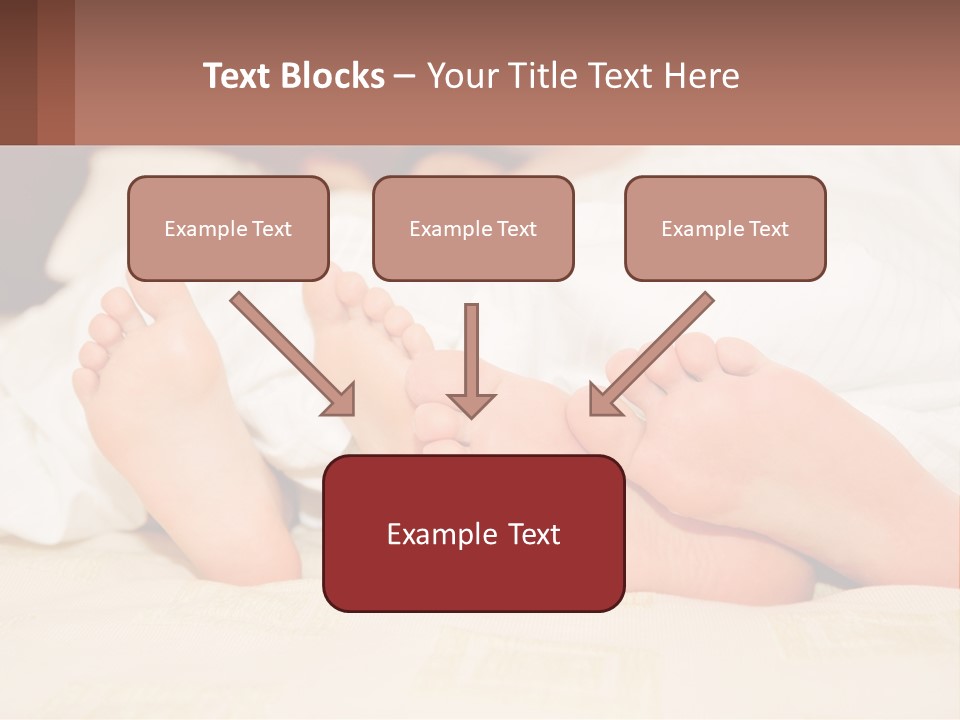 Text Blocks – Your Title Text Here

Example Text

Example Text

Example Text

Example Text